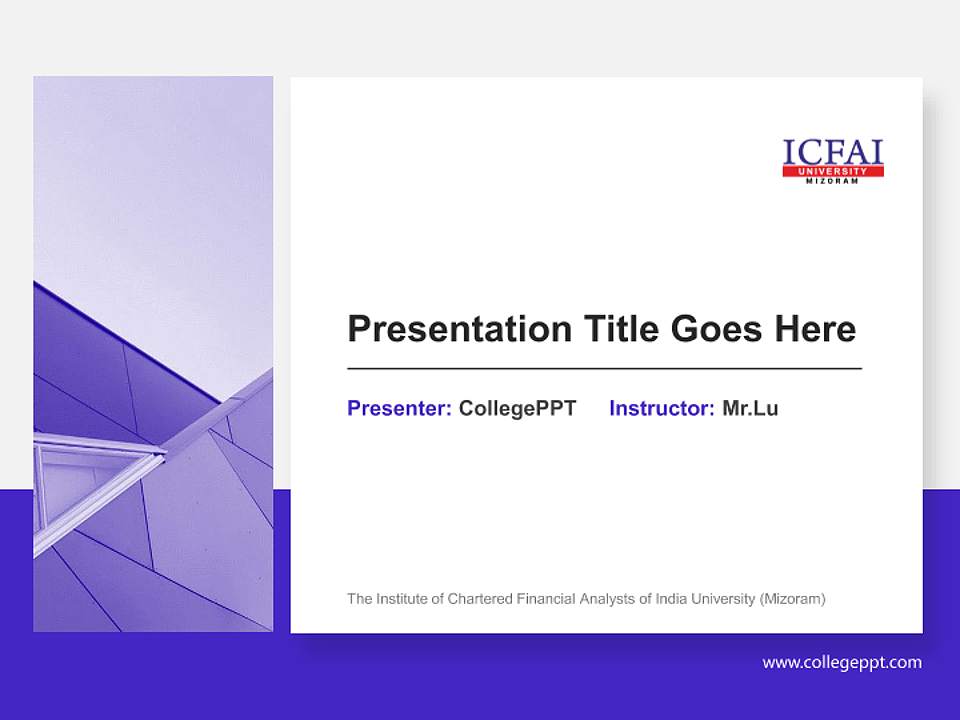 ICFAI
UNIVERSITY
MIZORAM

Presentation Title Goes Here

Presenter: CollegePPT Instructor: Mr.Lu

The Institute of Chartered Financial Analysts of India University (Mizoram)

www.collegeppt.com